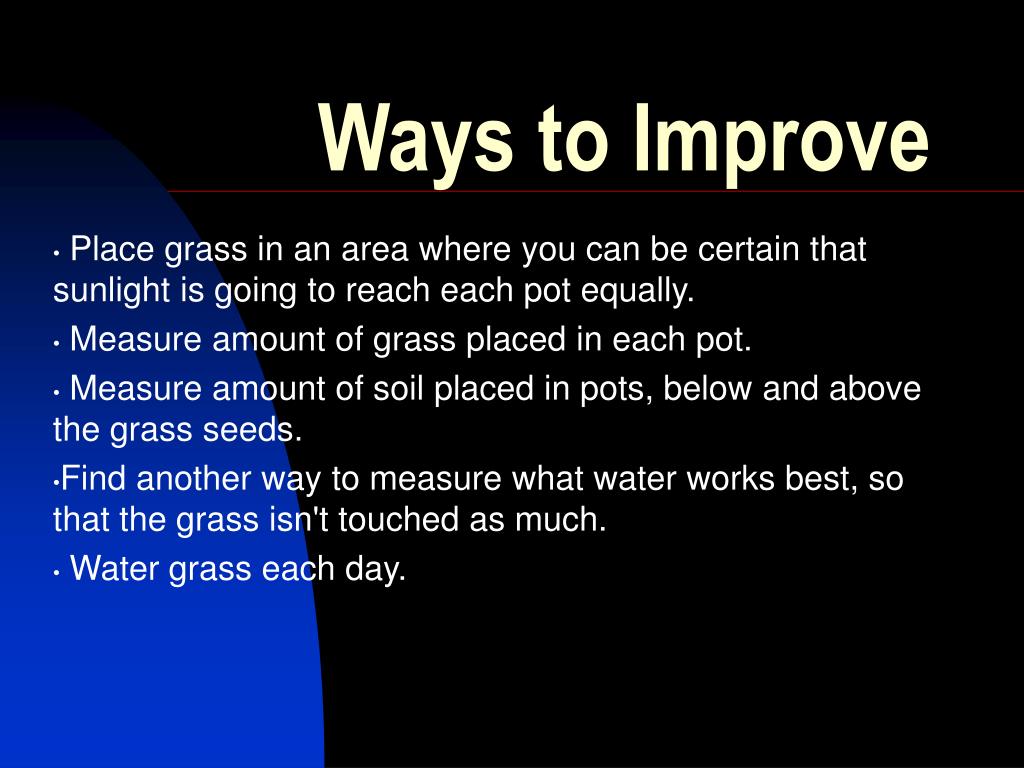 Ways to Improve

• Place grass in an area where you can be certain that sunlight is going to reach each pot equally.

• Measure amount of grass placed in each pot.

• Measure amount of soil placed in pots, below and above the grass seeds.

•Find another way to measure what water works best, so that the grass isn't touched as much.

• Water grass each day.